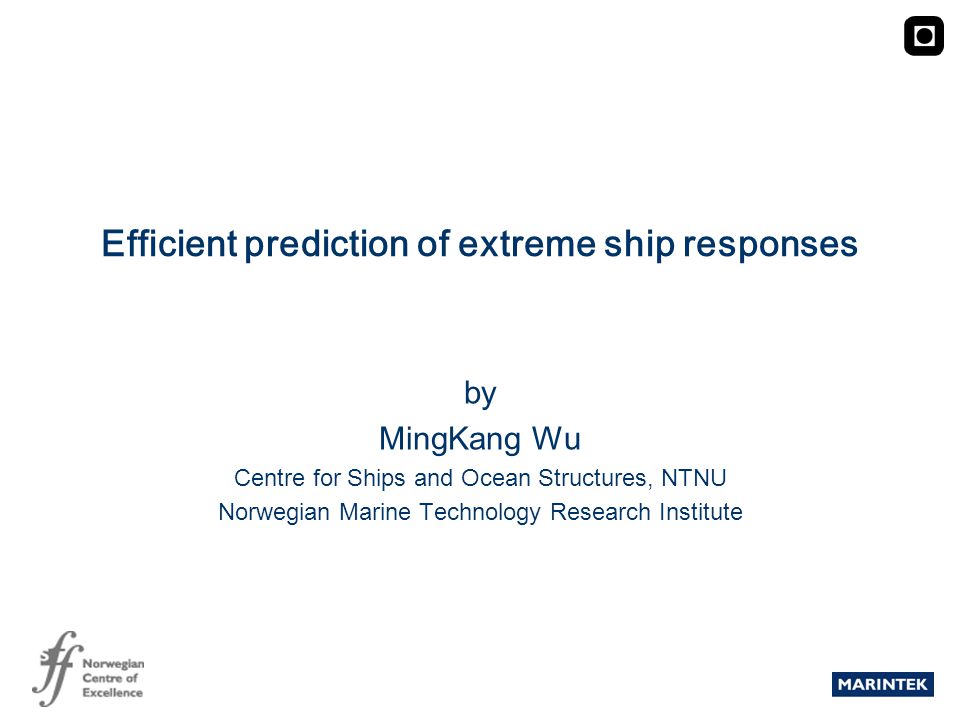 Efficient prediction of extreme ship responses

by
MingKang Wu
Centre for Ships and Ocean Structures, NTNU
Norwegian Marine Technology Research Institute

Norwegian Centre of Excellence

MARINTEK